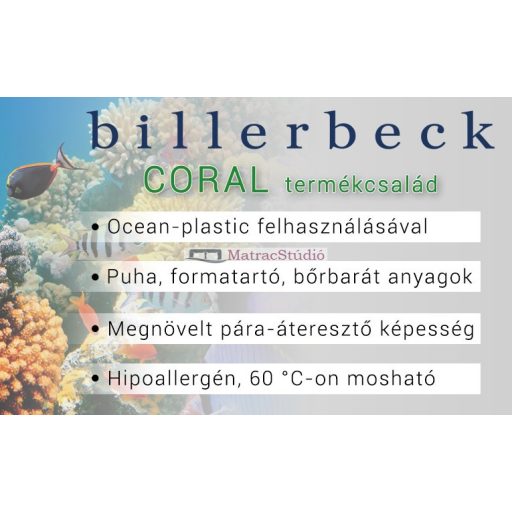 billerbeck

CORAL termékcsalád

• Ocean-plastic felhasználásával

MatracStúdió

• Puha, formatartó, bőrbarát anyagok

• Megnövelt pára-áteresztő képesség

• Hipoallergén, 60 °C-on mosható